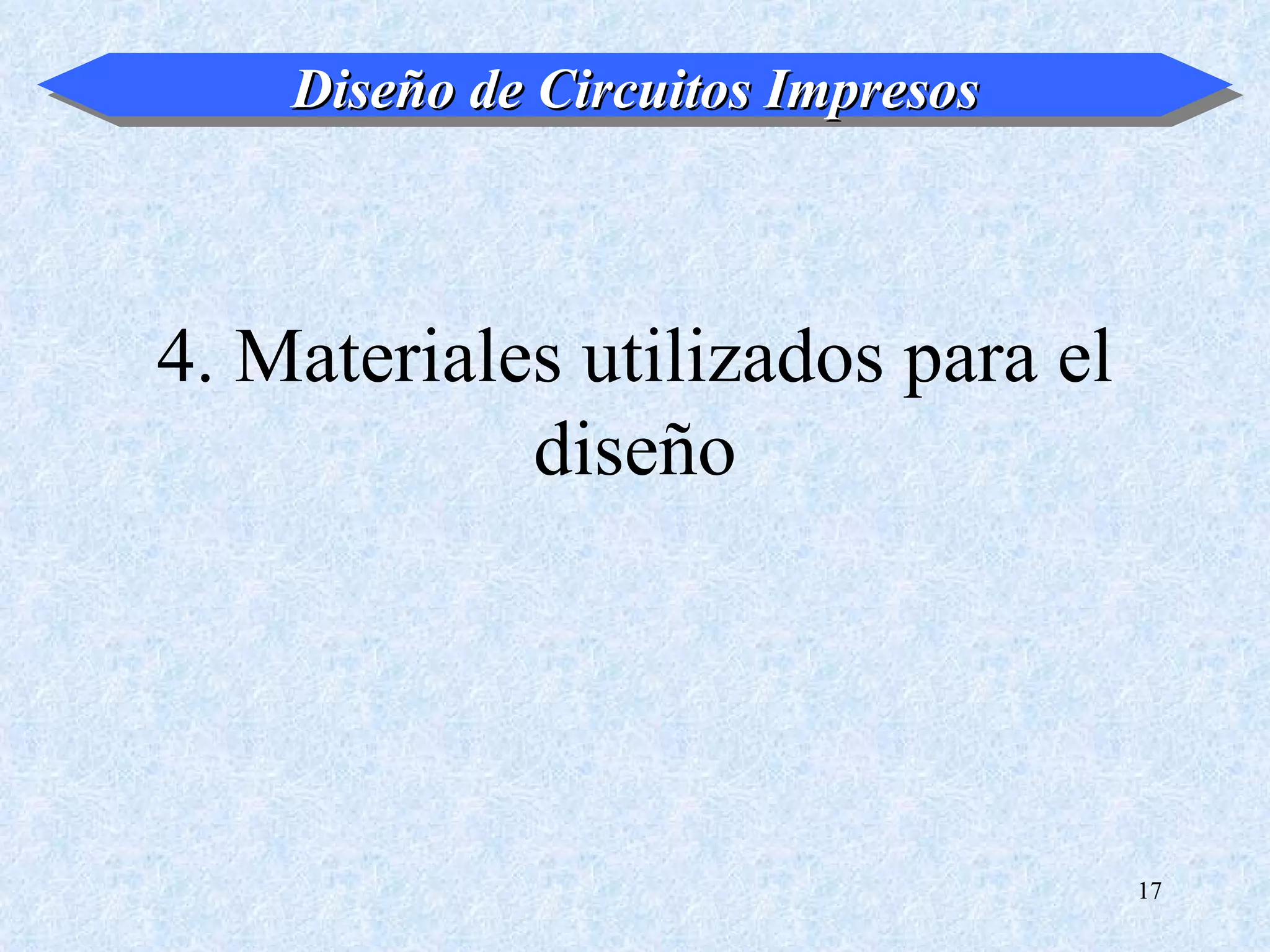 Diseño de Circuitos Impresos

4. Materiales utilizados para el diseño

17